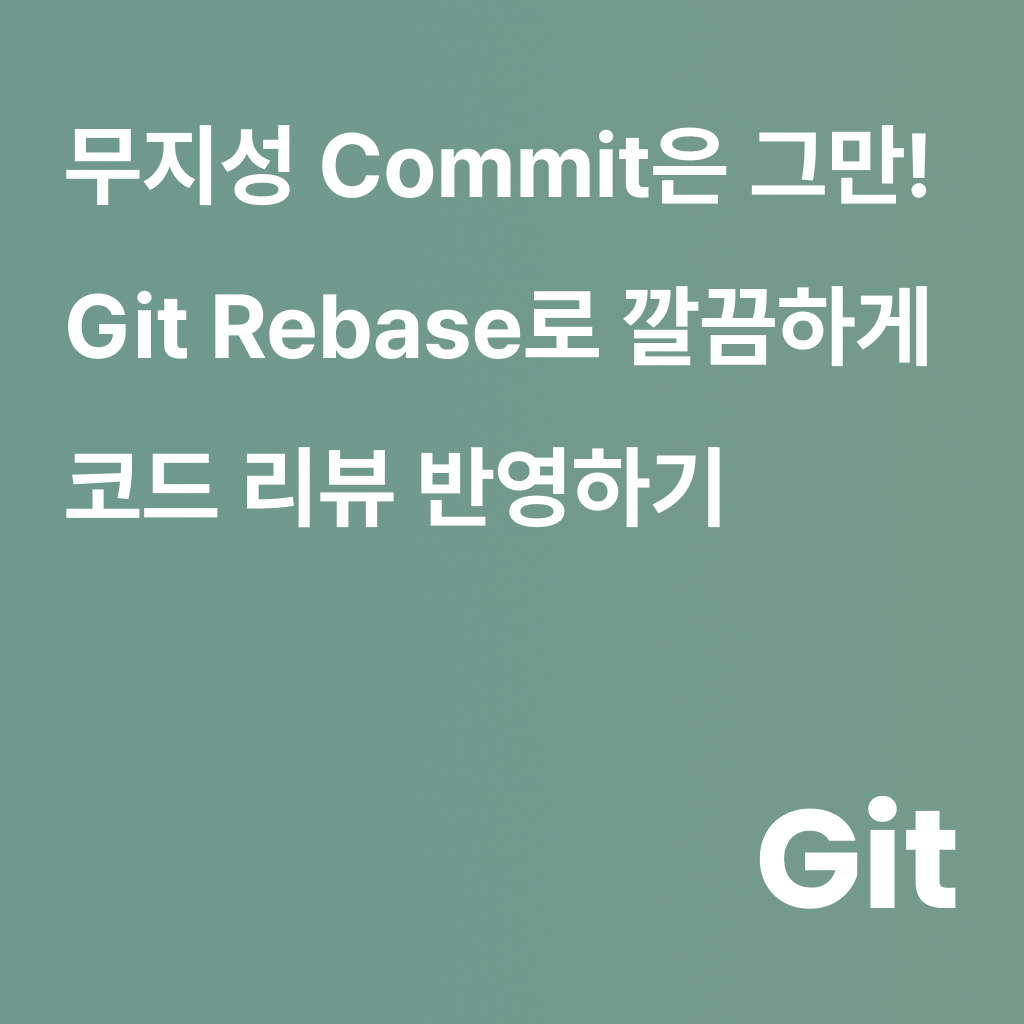 무지성 Commit은 그만!
Git Rebase로 깔끔하게
코드 리뷰 반영하기

Git